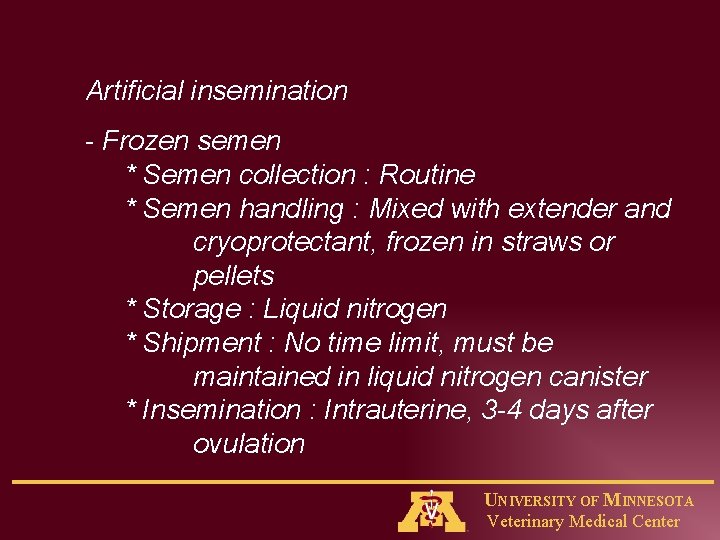 Artificial insemination

- Frozen semen
* Semen collection : Routine
* Semen handling : Mixed with extender and cryoprotectant, frozen in straws or pellets
* Storage : Liquid nitrogen
* Shipment : No time limit, must be maintained in liquid nitrogen canister
* Insemination : Intrauterine, 3-4 days after ovulation

UNIVERSITY OF MINNESOTA
Veterinary Medical Center